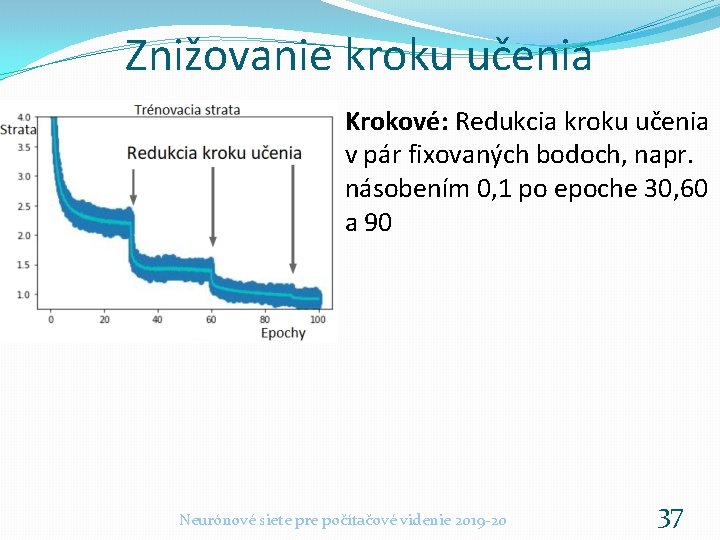 Znižovanie kroku učenia

Trénovacia strata

Strata

4.0
3.5
3.0
2.5
2.0
1.5
1.0

Redukcia kroku učenia

0 20 40 60 80 100

Epochy

**Krokové:** Redukcia kroku učenia v pár fixovaných bodoch, napr. násobením 0,1 po epoche 30,60 a 90

Neurónové siete pre počítačové videnie 2019-20

37